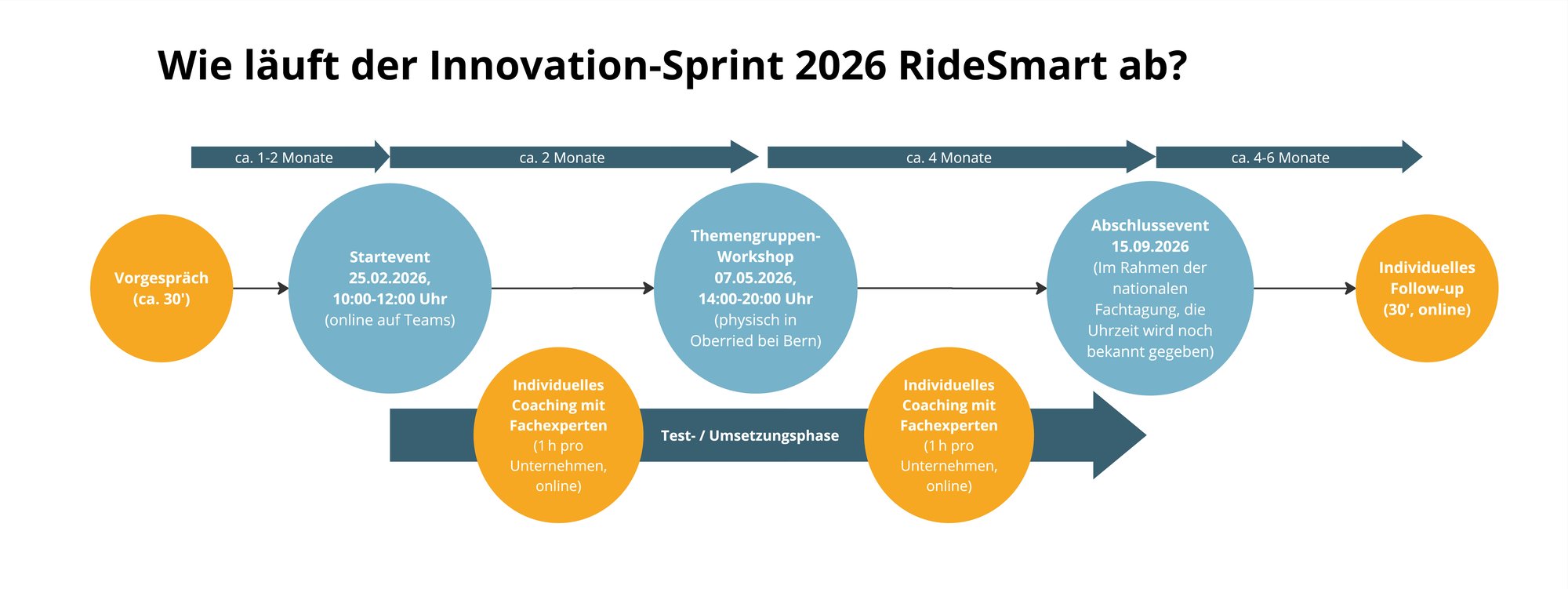 Wie läuft der Innovation-Sprint 2026 RideSmart ab?

ca. 1-2 Monate

ca. 2 Monate

ca. 4 Monate

ca. 4-6 Monate

Vorgespräch (ca. 30')

Startevent 25.02.2026, 10:00-12:00 Uhr (online auf Teams)

Themengruppen-Workshop 07.05.2026, 14:00-20:00 Uhr (physisch in Oberried bei Bern)

Abschlussevent 15.09.2026 (Im Rahmen der nationalen Fachtagung, die Uhrzeit wird noch bekannt gegeben)

Individuelles Follow-up (30', online)

Individuelles Coaching mit Fachexperten (1 h pro Unternehmen, online)

Test- / Umsetzungsphase

Individuelles Coaching mit Fachexperten (1 h pro Unternehmen, online)